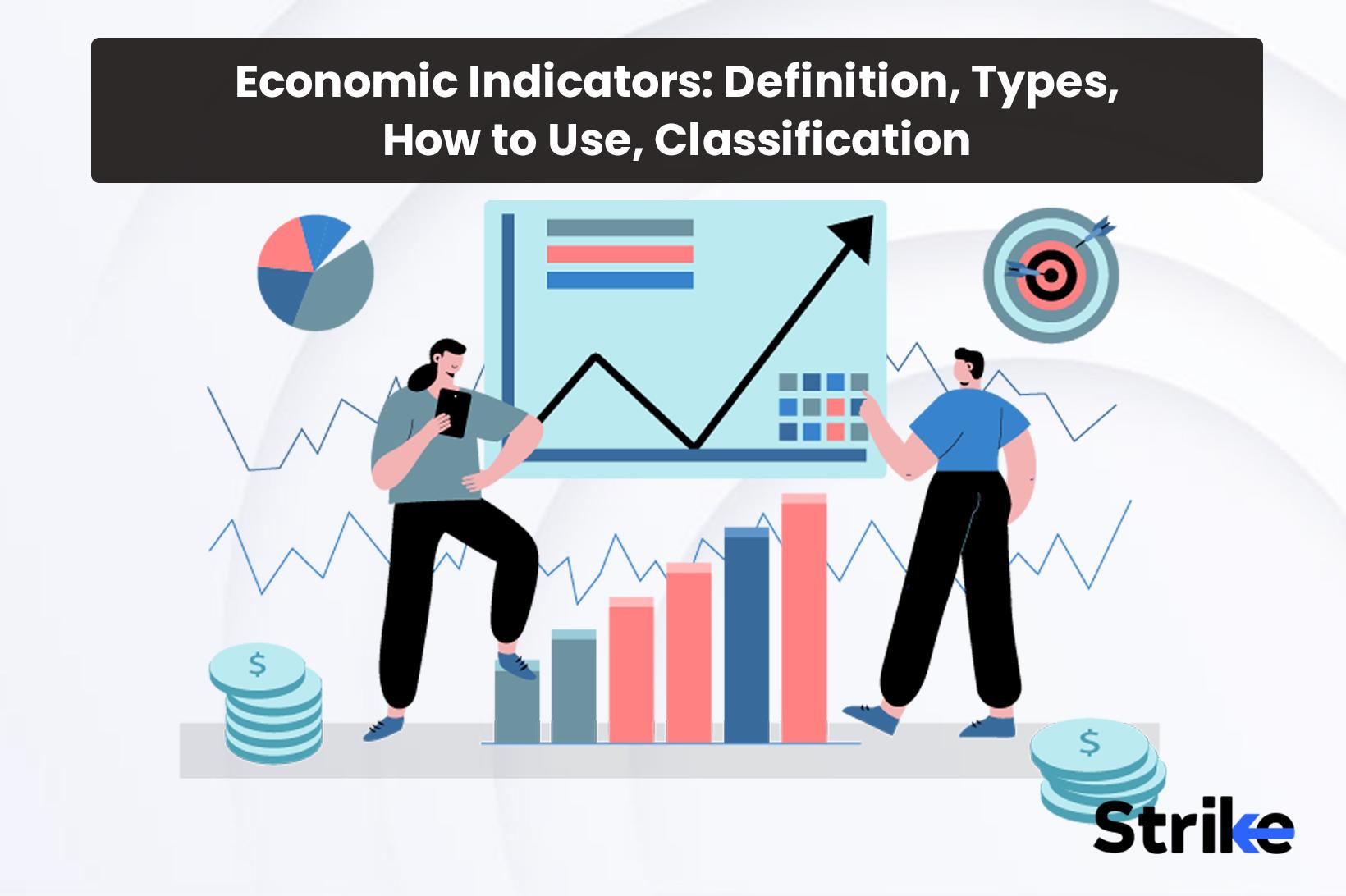 Economic Indicators: Definition, Types, How to Use, Classification

$

$

Strike